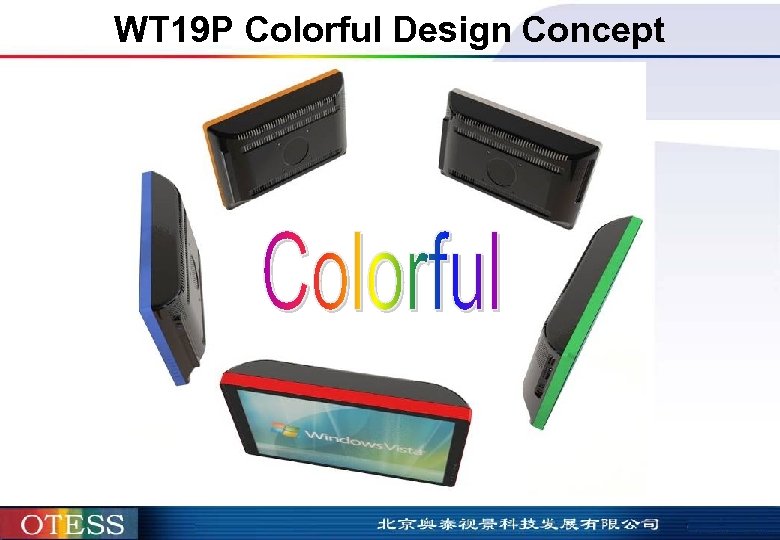 WT19P Colorful Design Concept

Colorful

Windows Vista

OTESS

北京奥泰视景科技发展有限公司